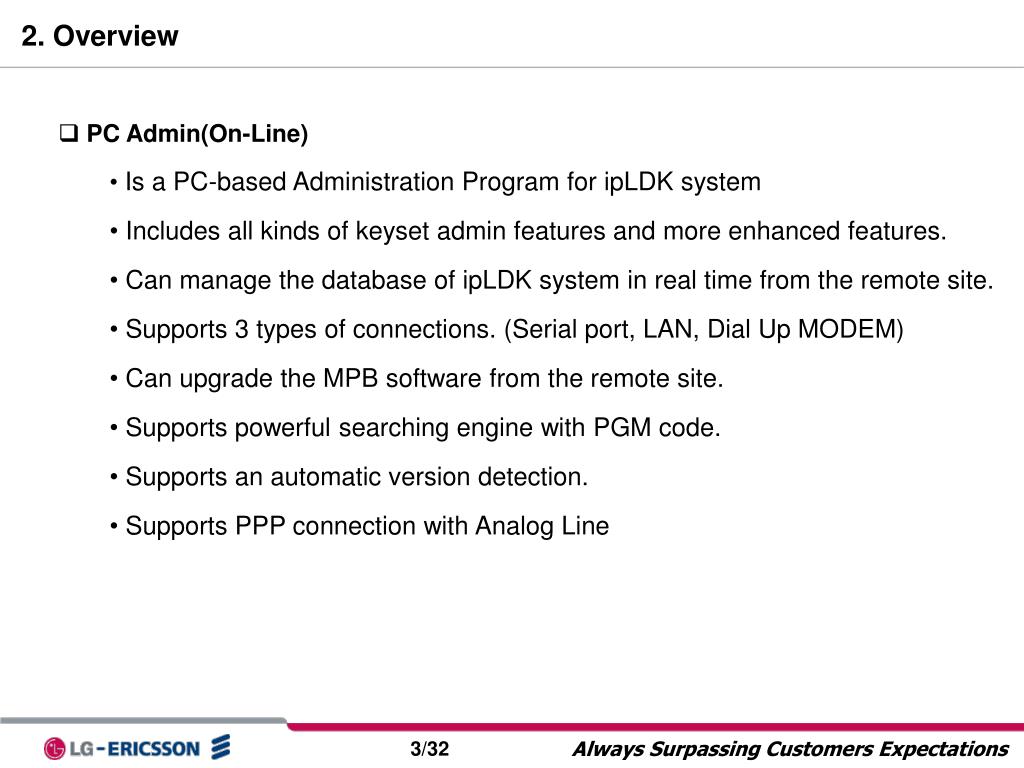 2. Overview

❑ PC Admin(On-Line)

• Is a PC-based Administration Program for ipLDK system

• Includes all kinds of keyset admin features and more enhanced features.

• Can manage the database of ipLDK system in real time from the remote site.

• Supports 3 types of connections. (Serial port, LAN, Dial Up MODEM)

• Can upgrade the MPB software from the remote site.

• Supports powerful searching engine with PGM code.

• Supports an automatic version detection.

• Supports PPP connection with Analog Line

LG-ERICSSON

3/32

Always Surpassing Customers Expectations